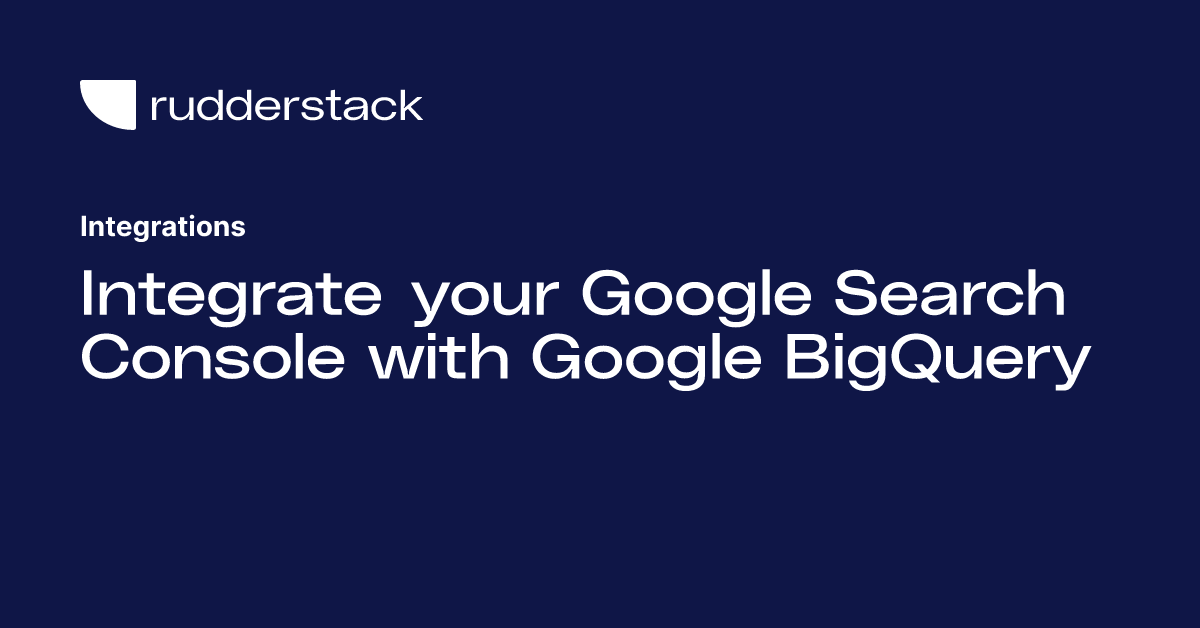 rudderstack

Integrations

Integrate your Google Search Console with Google BigQuery